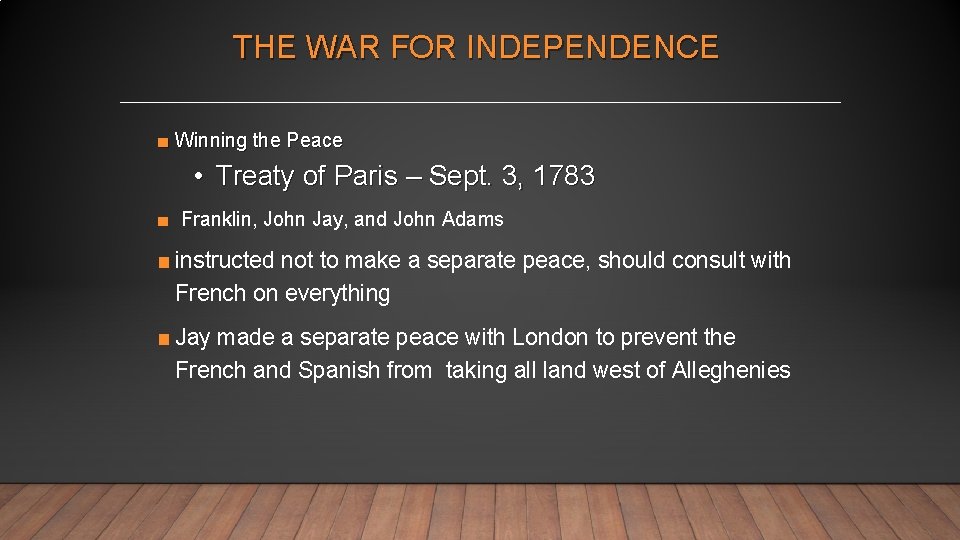 THE WAR FOR INDEPENDENCE

■ Winning the Peace

• Treaty of Paris – Sept. 3, 1783

■ Franklin, John Jay, and John Adams

■ instructed not to make a separate peace, should consult with French on everything

■ Jay made a separate peace with London to prevent the French and Spanish from taking all land west of Alleghenies